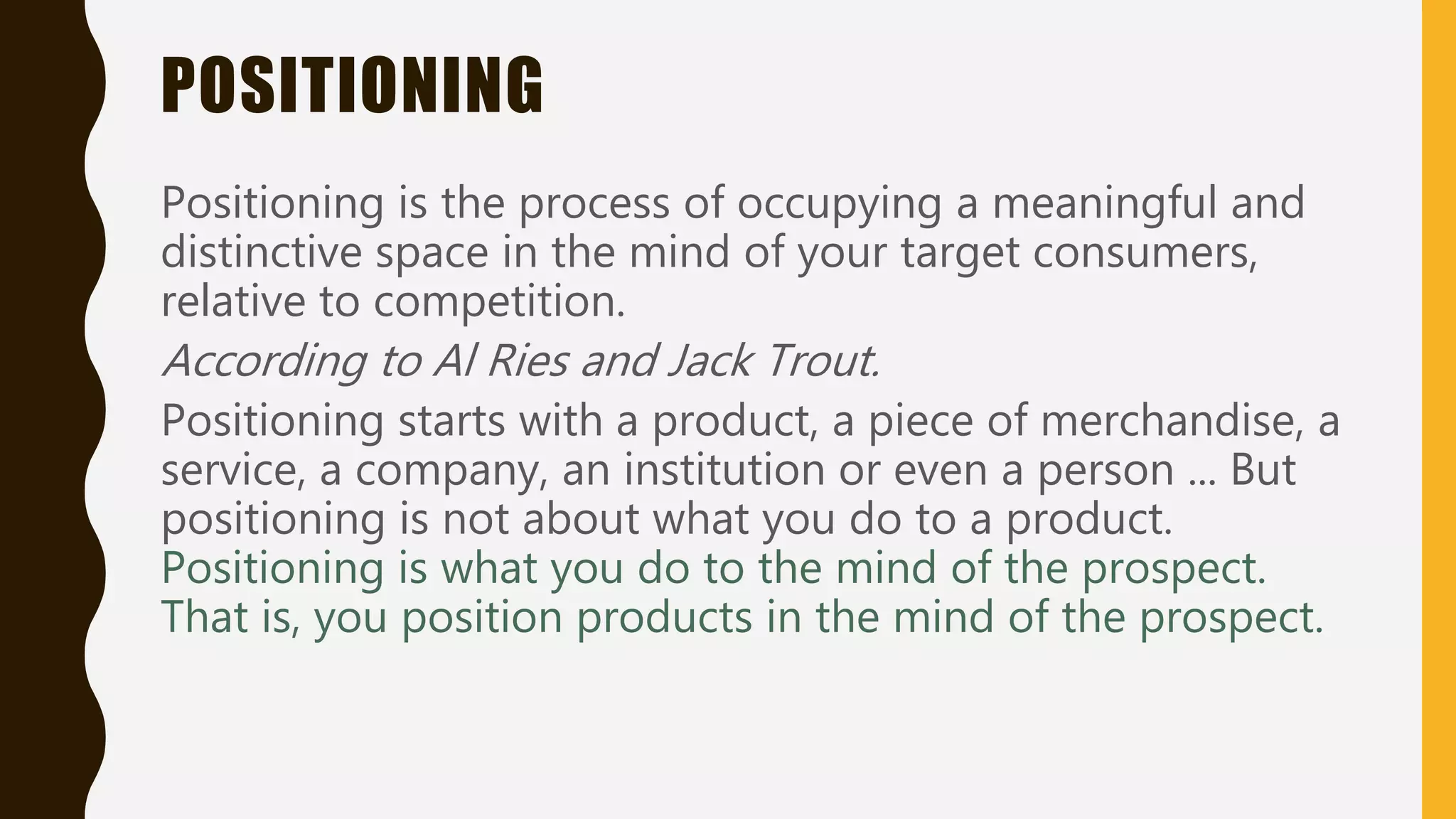 POSITIONING

Positioning is the process of occupying a meaningful and distinctive space in the mind of your target consumers, relative to competition.

According to Al Ries and Jack Trout.

Positioning starts with a product, a piece of merchandise, a service, a company, an institution or even a person … But positioning is not about what you do to a product. Positioning is what you do to the mind of the prospect. That is, you position products in the mind of the prospect.